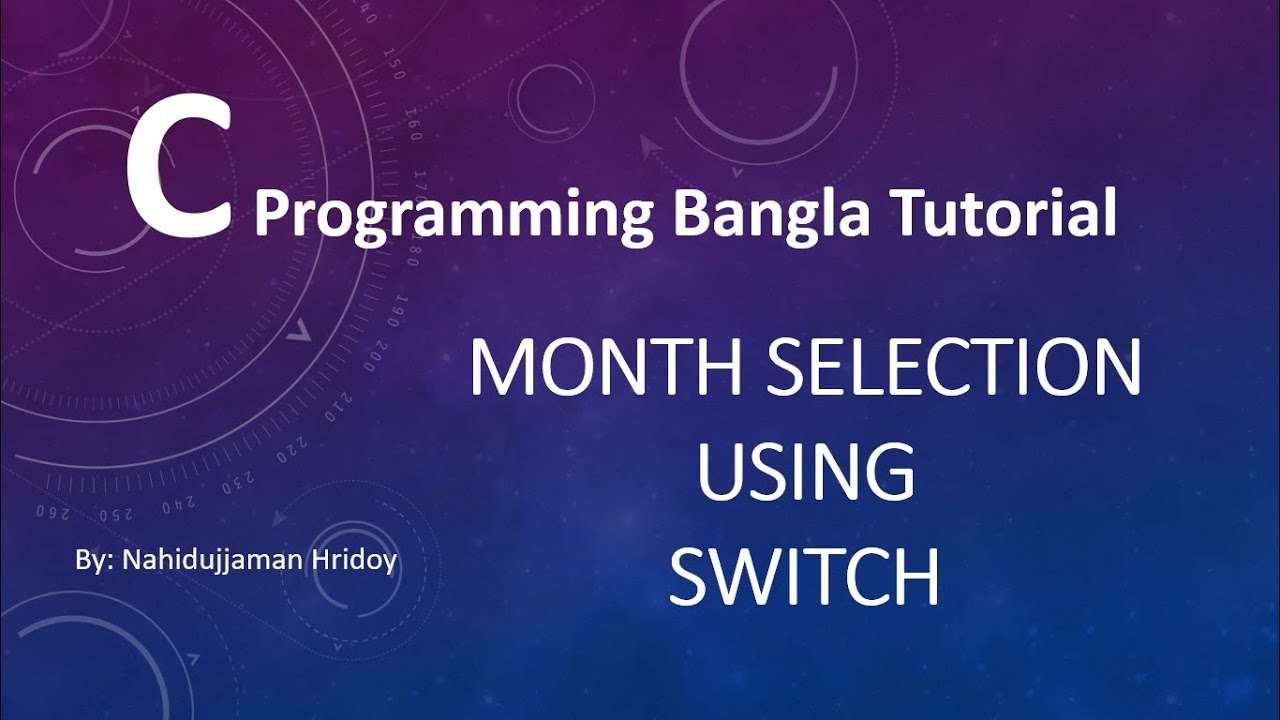 C Programming Bangla Tutorial

MONTH SELECTION USING SWITCH

By: Nahidujjaman Hridoy